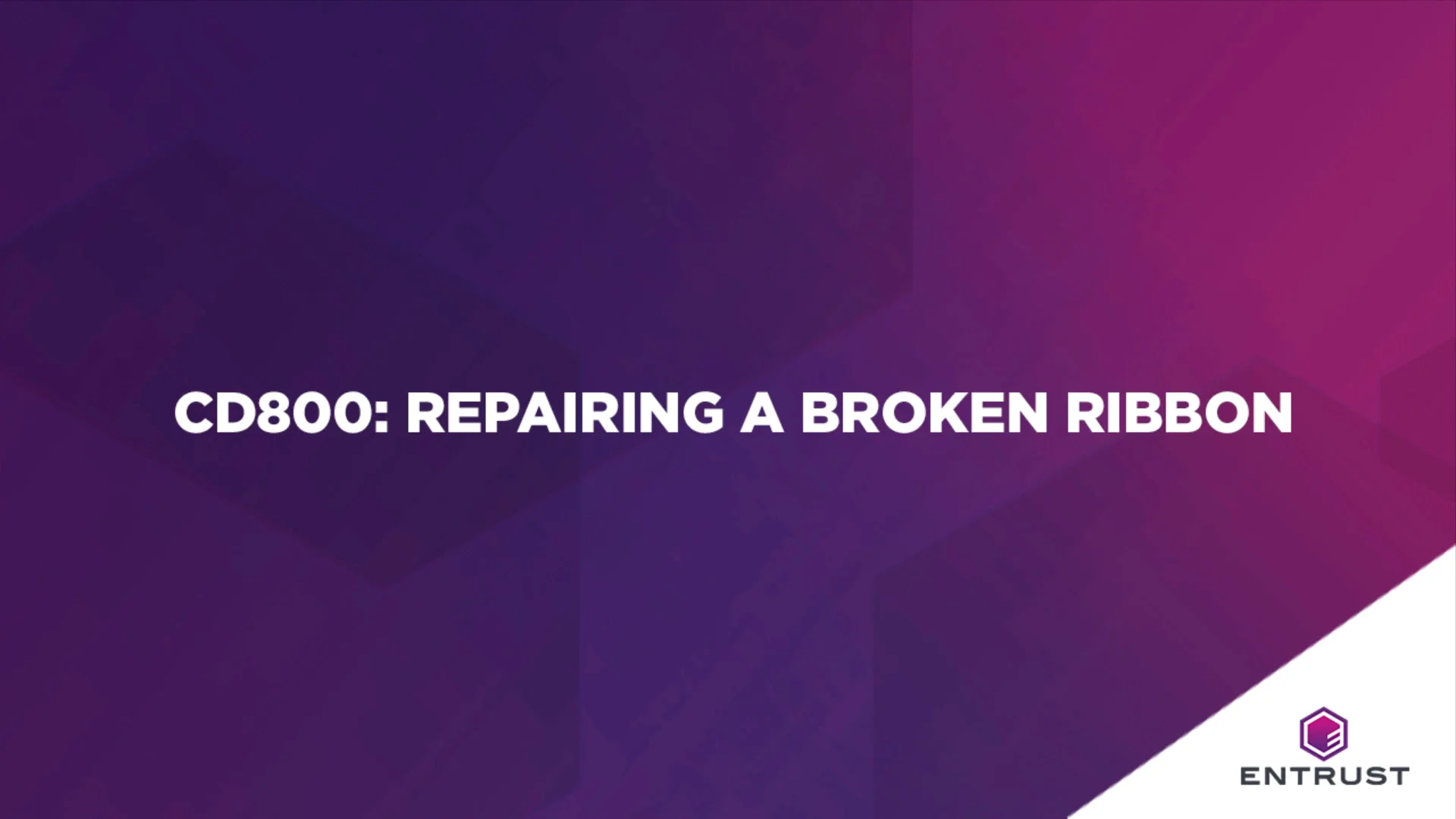 CD800: REPAIRING A BROKEN RIBBON

ENTRUST